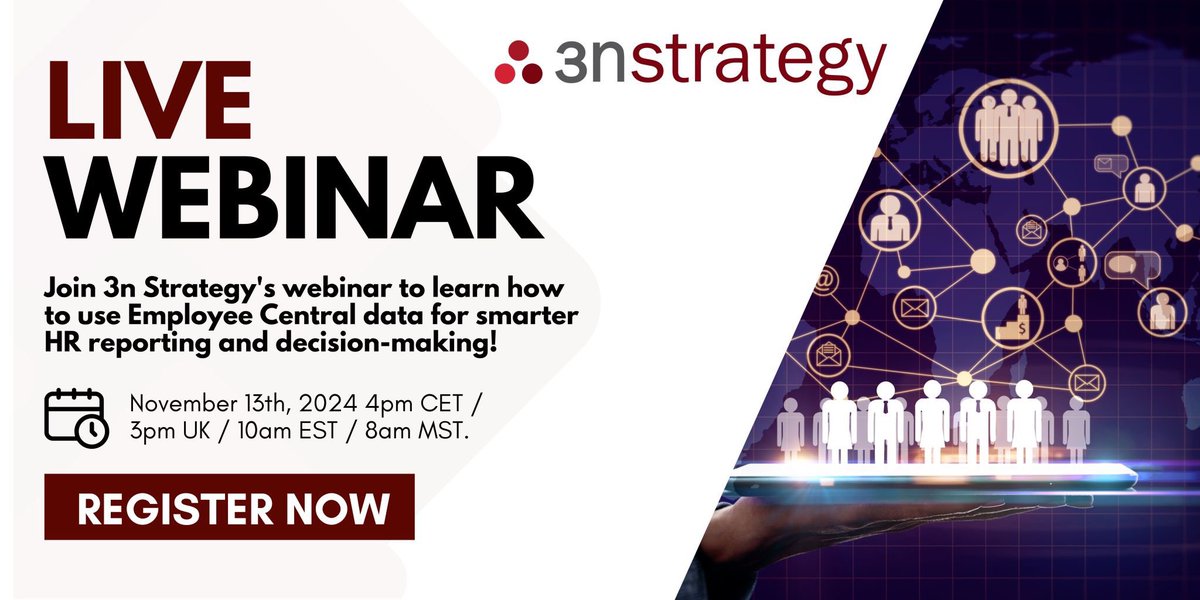 3nstrategy

LIVE
WEBINAR

Join 3n Strategy's webinar to learn how to use Employee Central data for smarter HR reporting and decision-making!

November 13th, 2024 4pm CET / 3pm UK / 10am EST / 8am MST.

REGISTER NOW